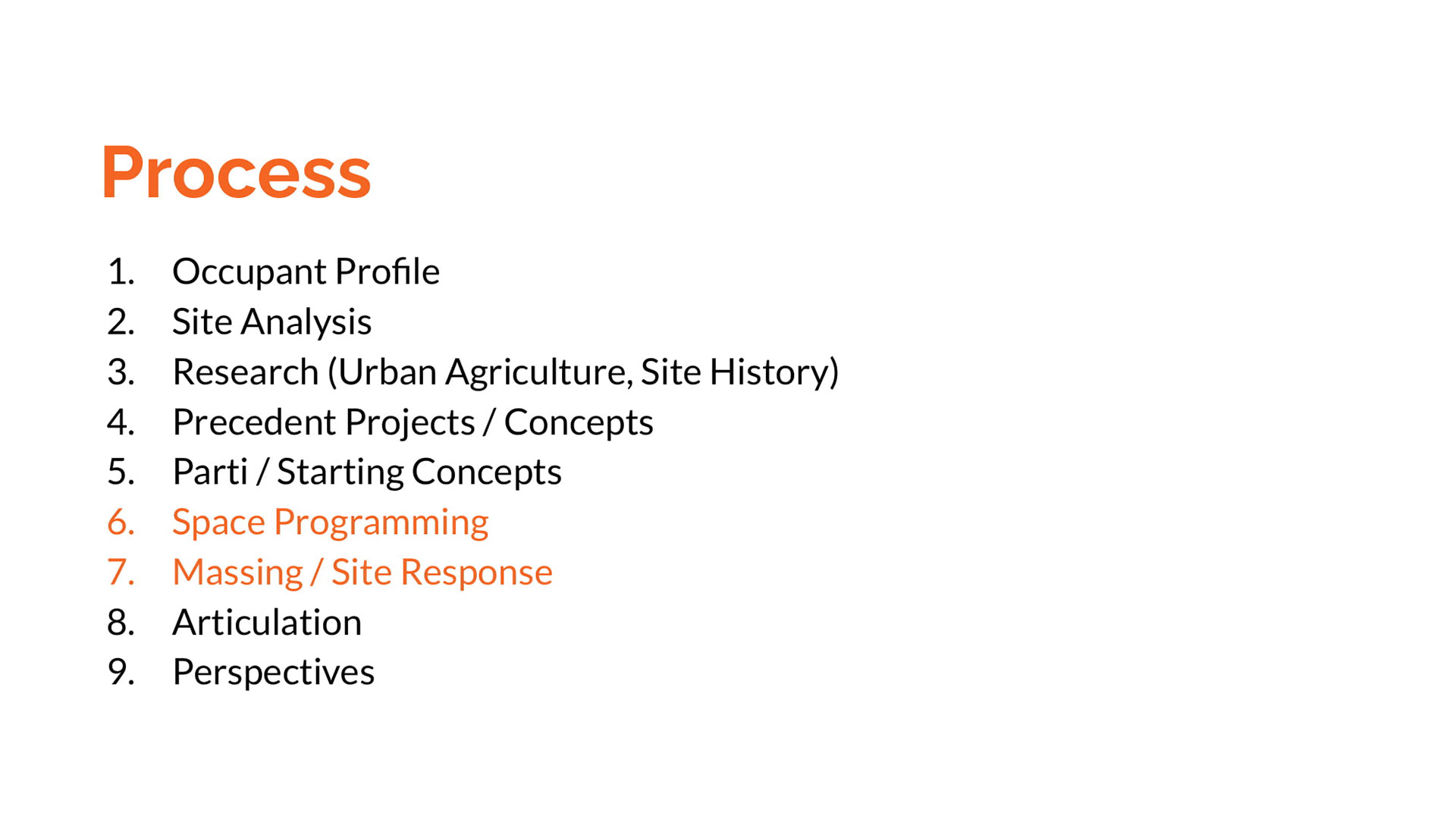 Process

1. Occupant Profile
2. Site Analysis
3. Research (Urban Agriculture, Site History)
4. Precedent Projects / Concepts
5. Parti / Starting Concepts
6. Space Programming
7. Massing / Site Response
8. Articulation
9. Perspectives